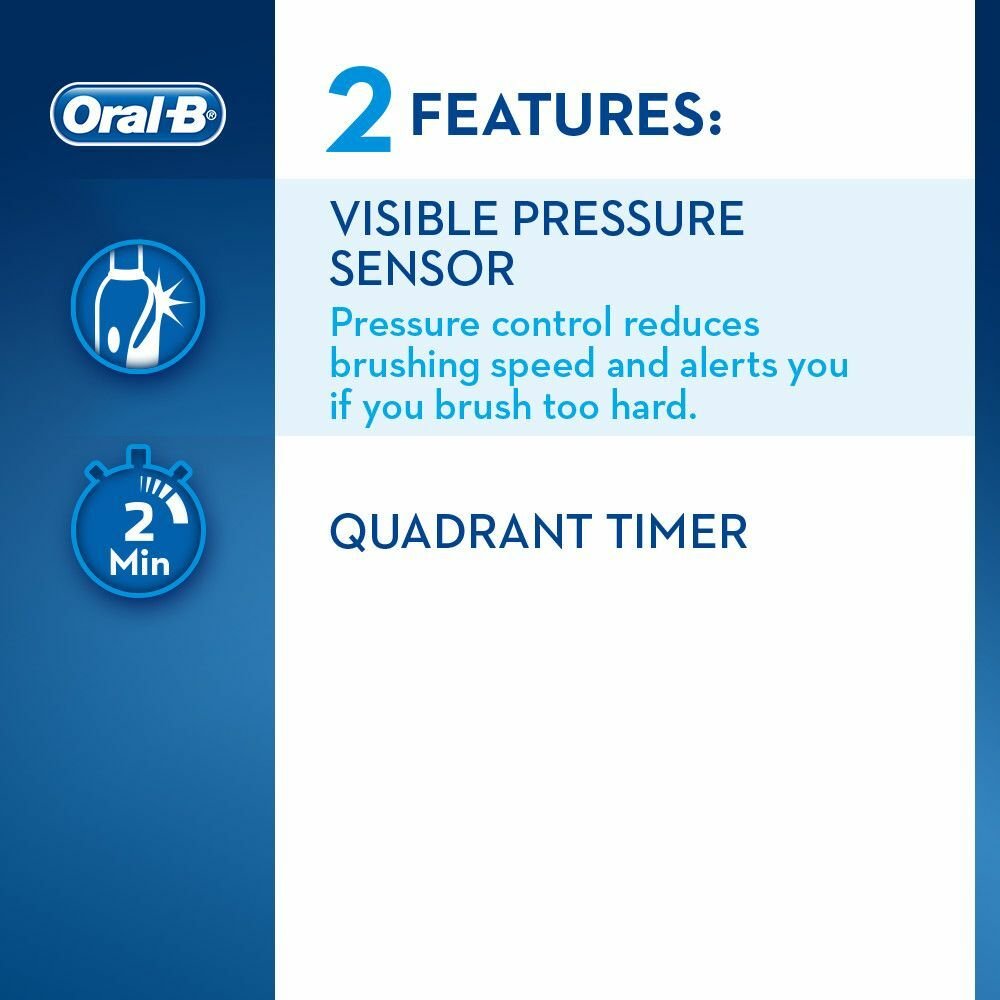 Oral-B®

2 FEATURES:

VISIBLE PRESSURE SENSOR

Pressure control reduces brushing speed and alerts you if you brush too hard.

2 Min

QUADRANT TIMER